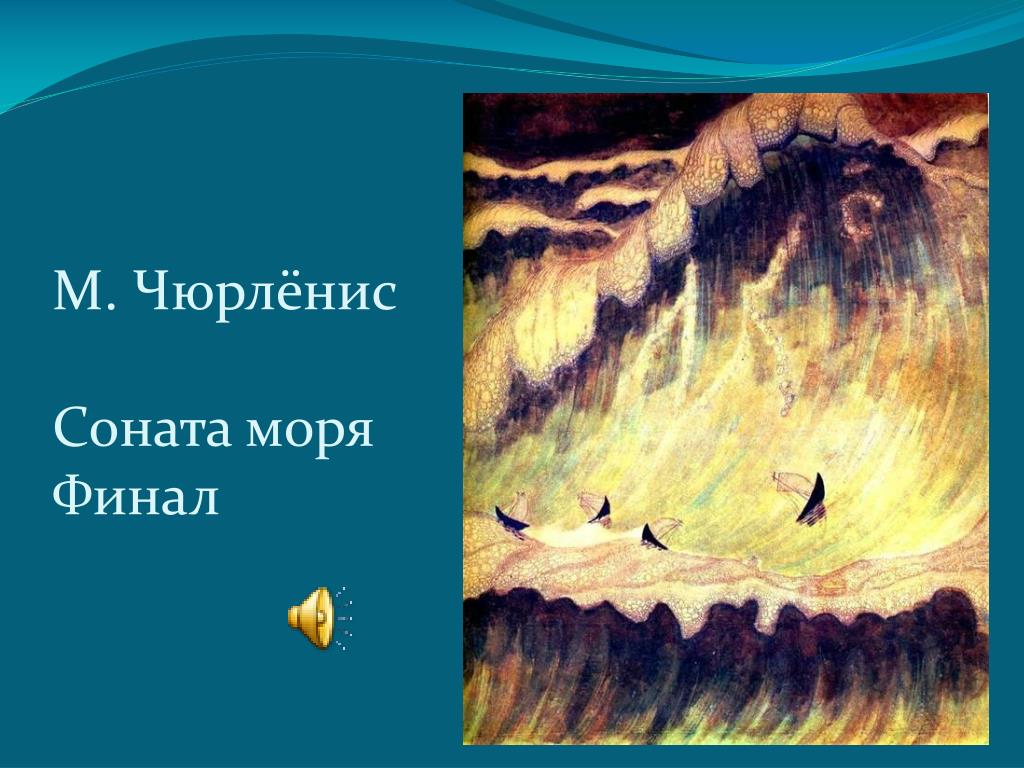 М. Чюрлёнис

Соната моря
Финал